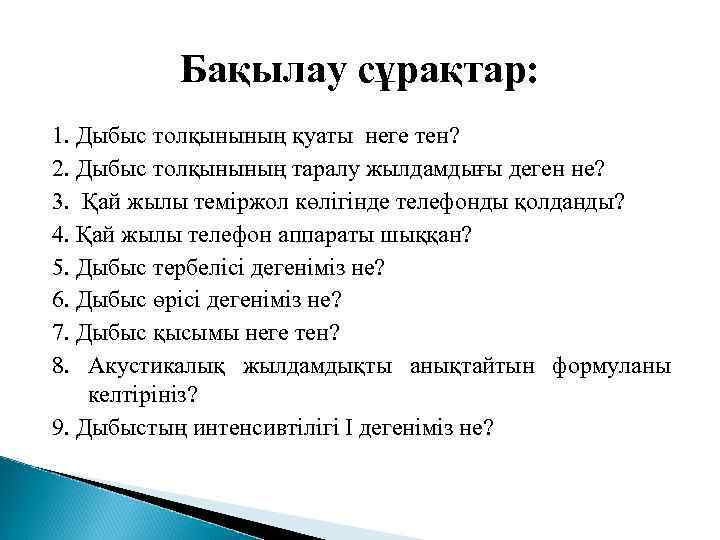 Бақылау сұрақтар:

1. Дыбыс толқынының қуаты неге тен?
2. Дыбыс толқынының таралу жылдамдығы деген не?
3. Қай жылы теміржол көлігінде телефонды қолданды?
4. Қай жылы телефон аппараты шыққан?
5. Дыбыс тербелісі дегеніміз не?
6. Дыбыс өрісі дегеніміз не?
7. Дыбыс қысымы неге тен?
8. Акустикалық жылдамдықты анықтайтын формуланы келтіріңіз?
9. Дыбыстың интенсивтілігі I дегеніміз не?